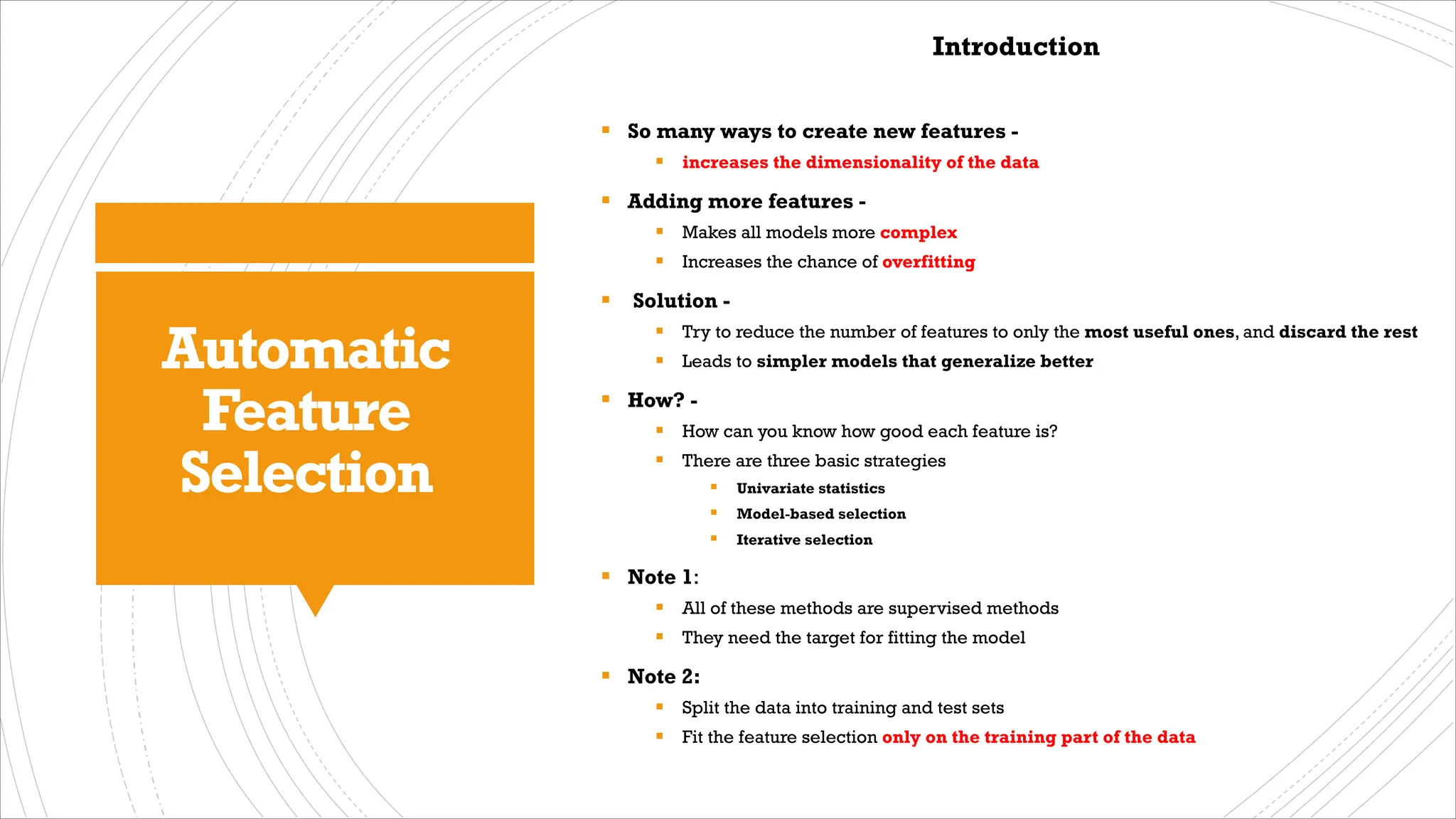 Automatic Feature Selection

Introduction

- So many ways to create new features -
  - increases the dimensionality of the data
- Adding more features -
  - Makes all models more complex
  - Increases the chance of overfitting
- Solution -
  - Try to reduce the number of features to only the most useful ones, and discard the rest
  - Leads to simpler models that generalize better
- How? -
  - How can you know how good each feature is?
  - There are three basic strategies
    - Univariate statistics
    - Model-based selection
    - Iterative selection
- Note 1:
  - All of these methods are supervised methods
  - They need the target for fitting the model
- Note 2:
  - Split the data into training and test sets
  - Fit the feature selection only on the training part of the data